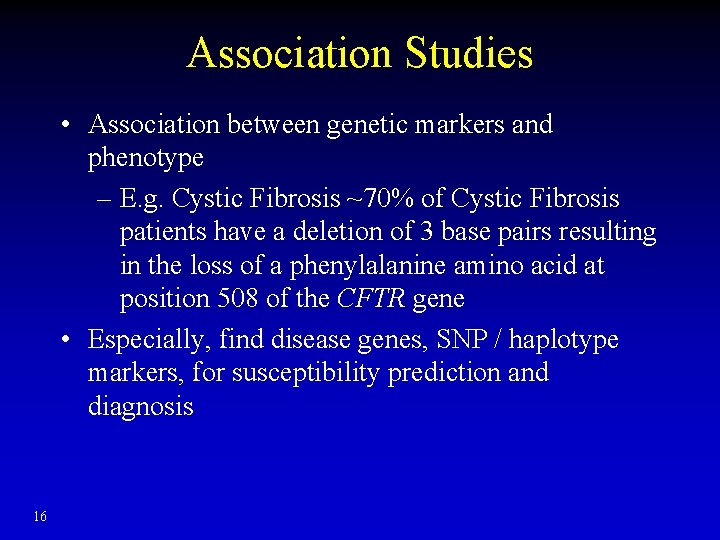 Association Studies

• Association between genetic markers and phenotype

– E.g. Cystic Fibrosis ~70% of Cystic Fibrosis patients have a deletion of 3 base pairs resulting in the loss of a phenylalanine amino acid at position 508 of the CFTR gene

• Especially, find disease genes, SNP / haplotype markers, for susceptibility prediction and diagnosis

16